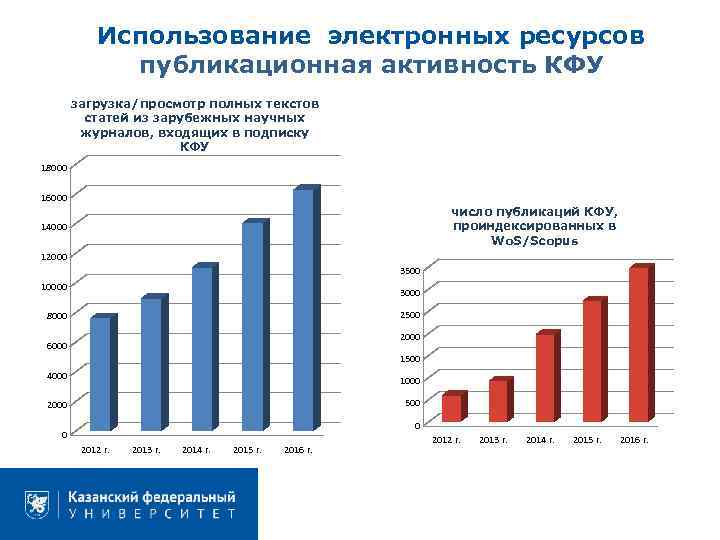 Использование электронных ресурсов публикационная активность КФУ

загрузка/просмотр полных текстов статей из зарубежных научных журналов, входящих в подписку КФУ

18000
16000
14000
12000
10000
8000
6000
4000
2000
0

2012 г. 2013 г. 2014 г. 2015 г. 2016 г.

число публикаций КФУ, проиндексированных в WoS/Scopus

3500
3000
2500
2000
1500
1000
500
0

2012 г. 2013 г. 2014 г. 2015 г. 2016 г.

Казанский федеральный УНИВЕРСИТЕТ